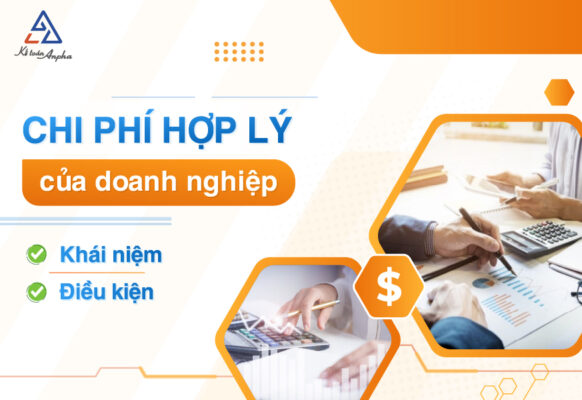 Kế toán Anpha

CHI PHÍ HỢP LÝ

của doanh nghiệp

Khái niệm

Điều kiện

$